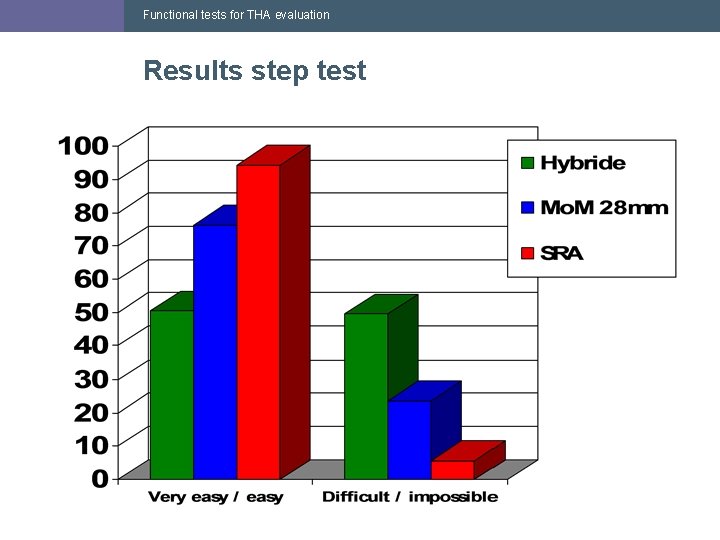 Functional tests for THA evaluation

Results step test

100
90
80
70
60
50
40
30
20
10
0

Very easy / easy
Difficult / impossible

Hybride
MoM 28mm
SRA